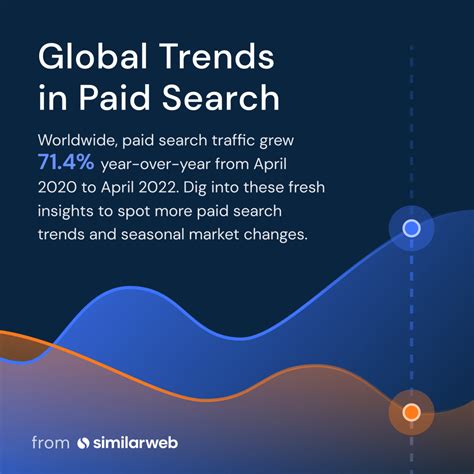 Global Trends in Paid Search

Worldwide, paid search traffic grew 71.4% year-over-year from April 2020 to April 2022. Dig into these fresh insights to spot more paid search trends and seasonal market changes.

from similarweb